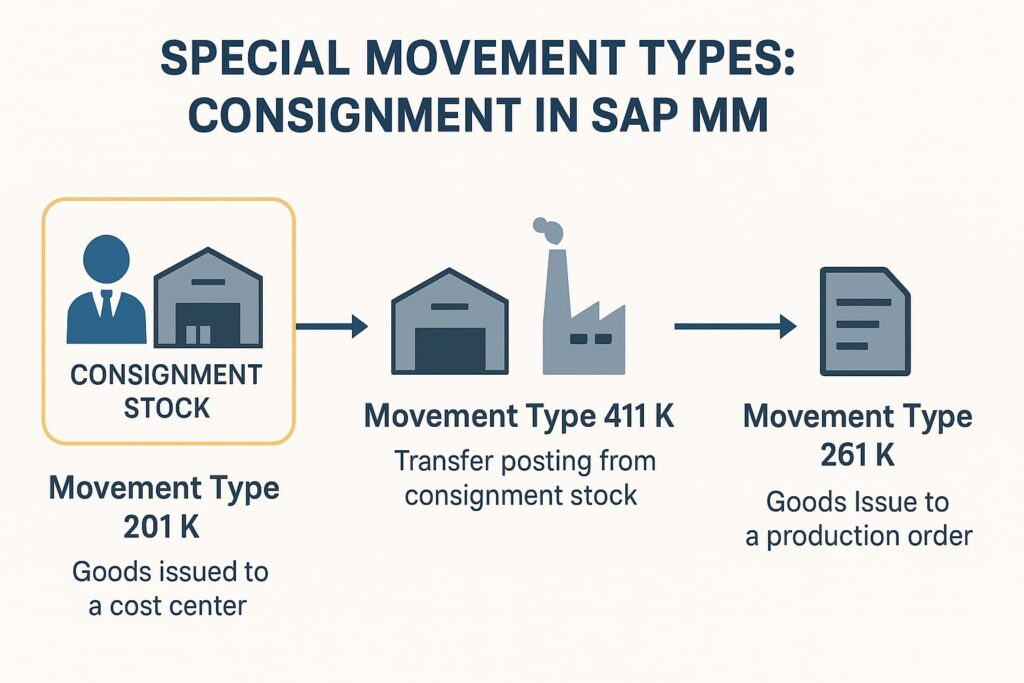 SPECIAL MOVEMENT TYPES: CONSIGNMENT IN SAP MM

CONSIGNMENT STOCK

Movement Type 201 K

Goods issued to a cost center

Movement Type 411 K

Transfer posting from consignment stock

Movement Type 261 K

Goods Issue to a production order